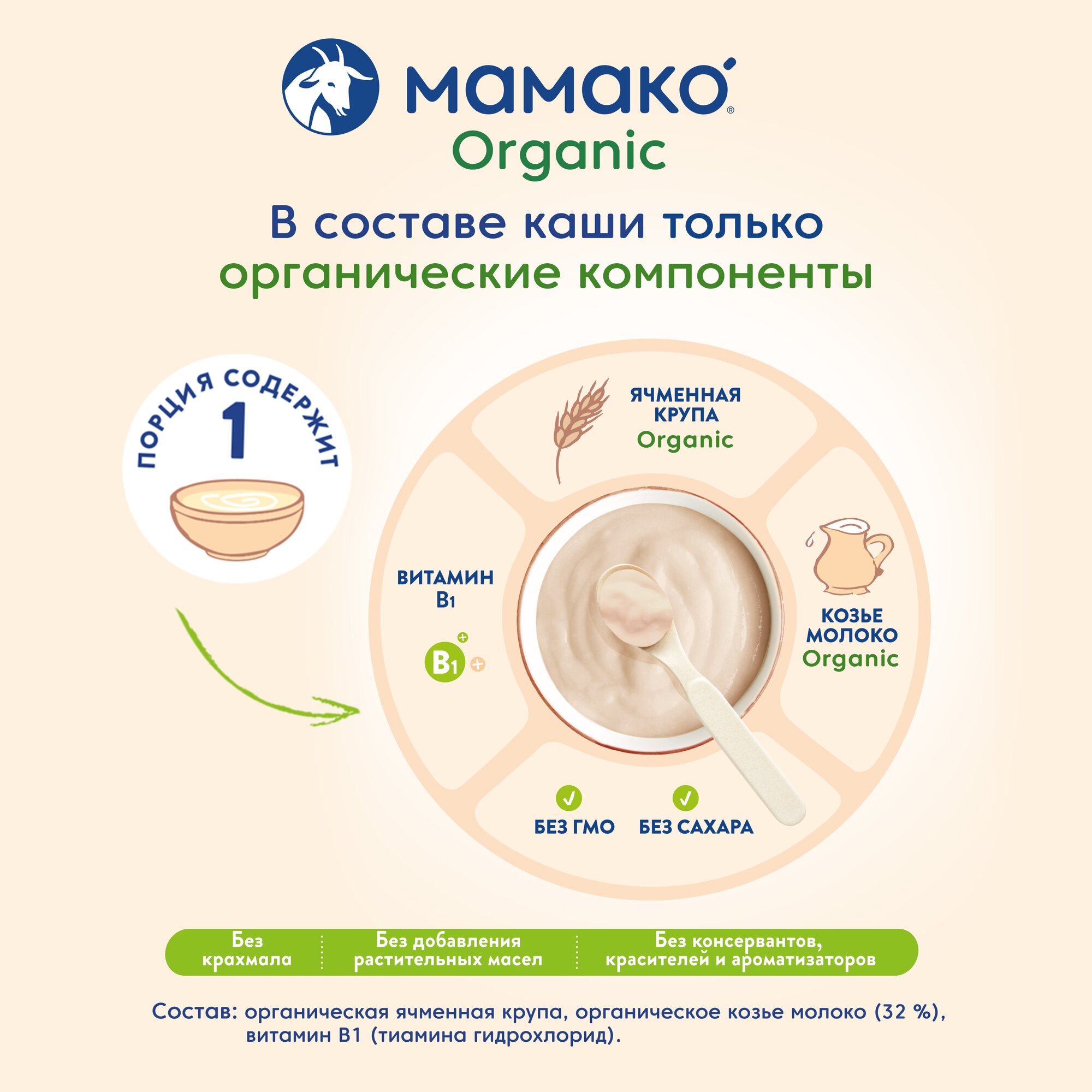 мамако®
Organic

В составе каши только органические компоненты

ПОРЦИЯ СОДЕРЖИТ
1

ЯЧМЕННАЯ КРУПА
Organic

ВИТАМИН B1
B1

КОЗЬЕ МОЛОКО
Organic

БЕЗ ГМО
БЕЗ САХАРА

Без крахмала
Без добавления растительных масел
Без консервантов, красителей и ароматизаторов

Состав: органическая ячменная крупа, органическое козье молоко (32 %), витамин B1 (тиамина гидрохлорид).